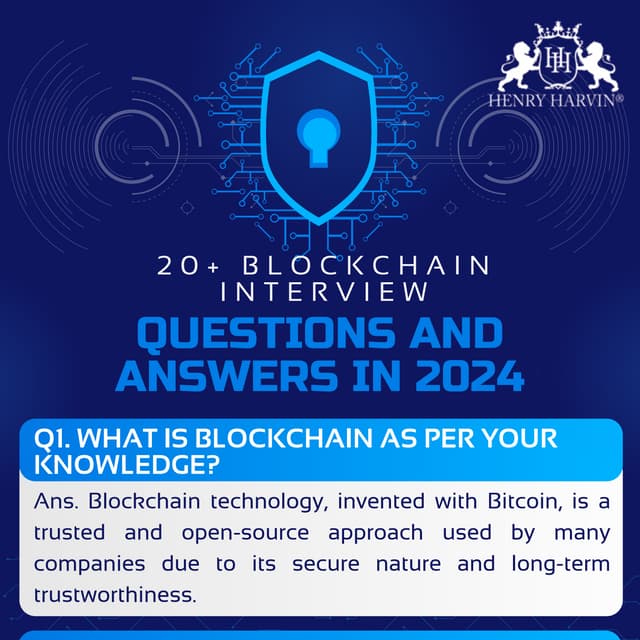 HH
HENRY HARVIN®

20+ BLOCKCHAIN INTERVIEW
QUESTIONS AND ANSWERS IN 2024

Q1. WHAT IS BLOCKCHAIN AS PER YOUR KNOWLEDGE?

Ans. Blockchain technology, invented with Bitcoin, is a trusted and open-source approach used by many companies due to its secure nature and long-term trustworthiness.